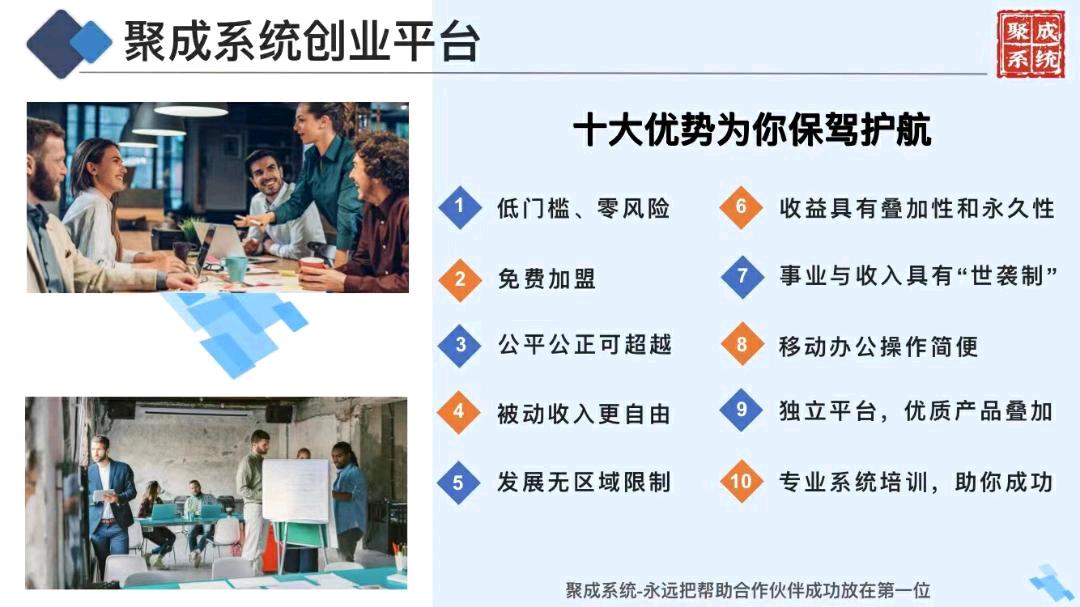 聚成系统创业平台

聚成系统

十大优势为你保驾护航

1 低门槛、零风险

2 免费加盟

3 公平公正可超越

4 被动收入更自由

5 发展无区域限制

6 收益具有叠加性和永久性

7 事业与收入具有“世袭制”

8 移动办公操作简便

9 独立平台，优质产品叠加

10 专业系统培训，助你成功

聚成系统-永远把帮助合作伙伴成功放在第一位